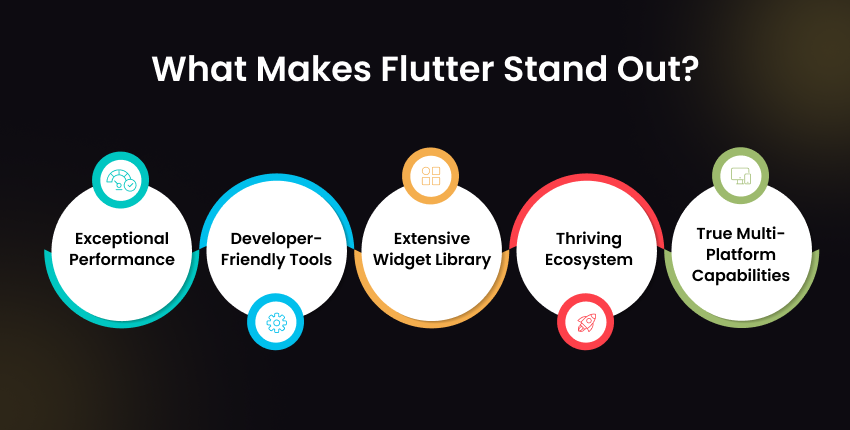 What Makes Flutter Stand Out?

Exceptional Performance

Developer-Friendly Tools

Extensive Widget Library

Thriving Ecosystem

True Multi-Platform Capabilities